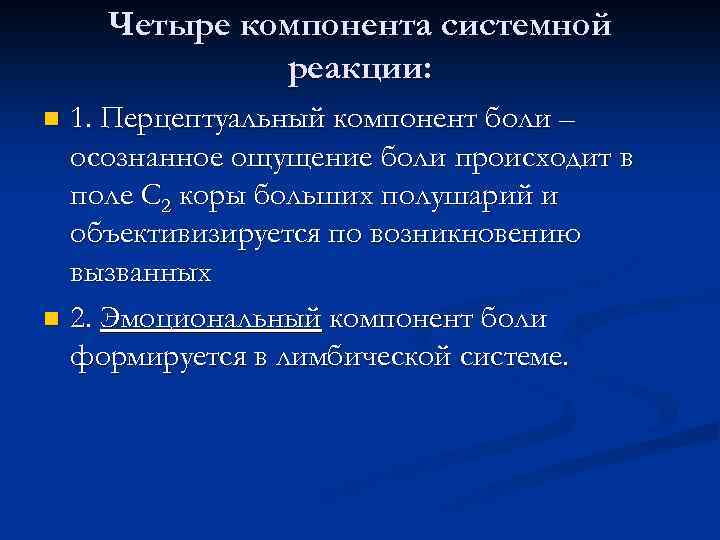 Четыре компонента системной реакции:

1. Перцептуальный компонент боли – осознанное ощущение боли происходит в поле $C_2$ коры больших полушарий и объективизируется по возникновению вызванных

2. Эмоциональный компонент боли формируется в лимбической системе.